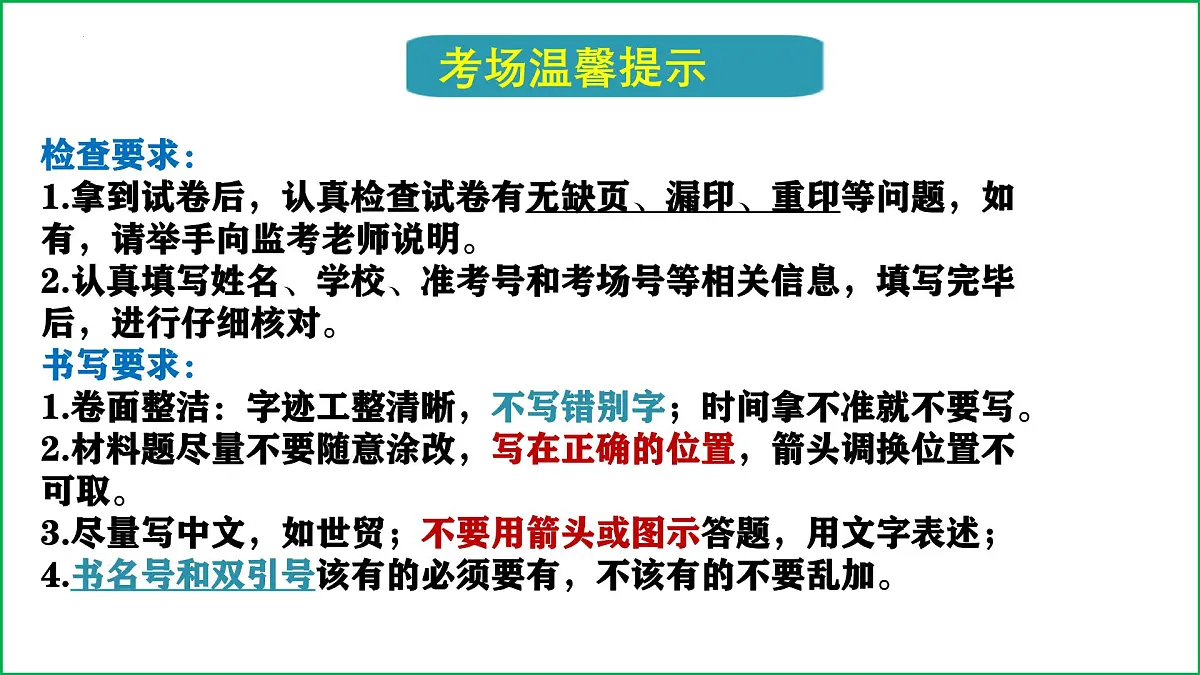 考场温馨提示

检查要求：

1.拿到试卷后，认真检查试卷有无缺页、漏印、重印等问题，如有，请举手向监考老师说明。

2.认真填写姓名、学校、准考号和考场号等相关信息，填写完毕后，进行仔细核对。

书写要求：

1.卷面整洁：字迹工整清晰，不写错别字；时间拿不准就不要写。

2.材料题尽量不要随意涂改，写在正确的位置，箭头调换位置不可取。

3.尽量写中文，如世贸；不要用箭头或图示答题，用文字表述；

4.书名号和双引号该有的必须要有，不该有的不要乱加。